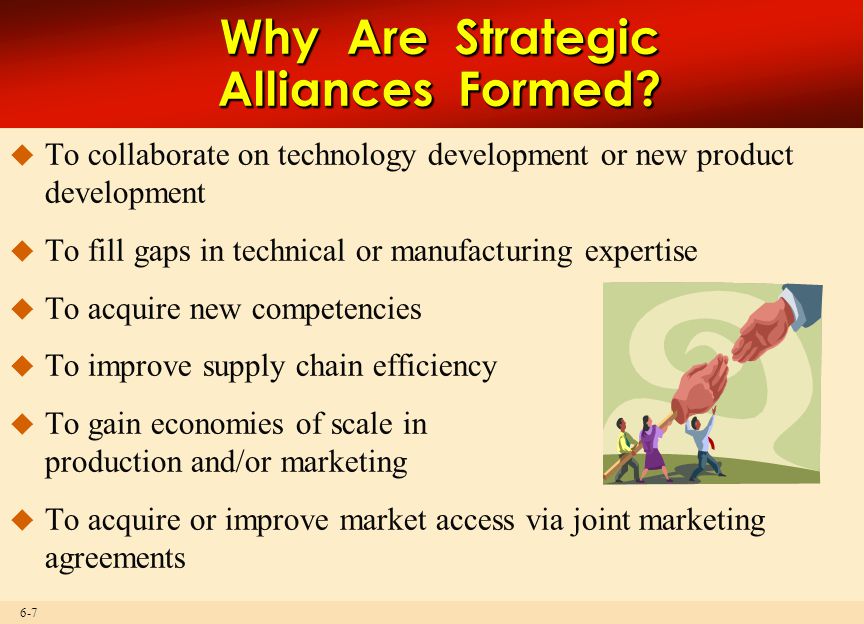 Why Are Strategic Alliances Formed?

◆ To collaborate on technology development or new product development

◆ To fill gaps in technical or manufacturing expertise

◆ To acquire new competencies

◆ To improve supply chain efficiency

◆ To gain economies of scale in production and/or marketing

◆ To acquire or improve market access via joint marketing agreements

6-7